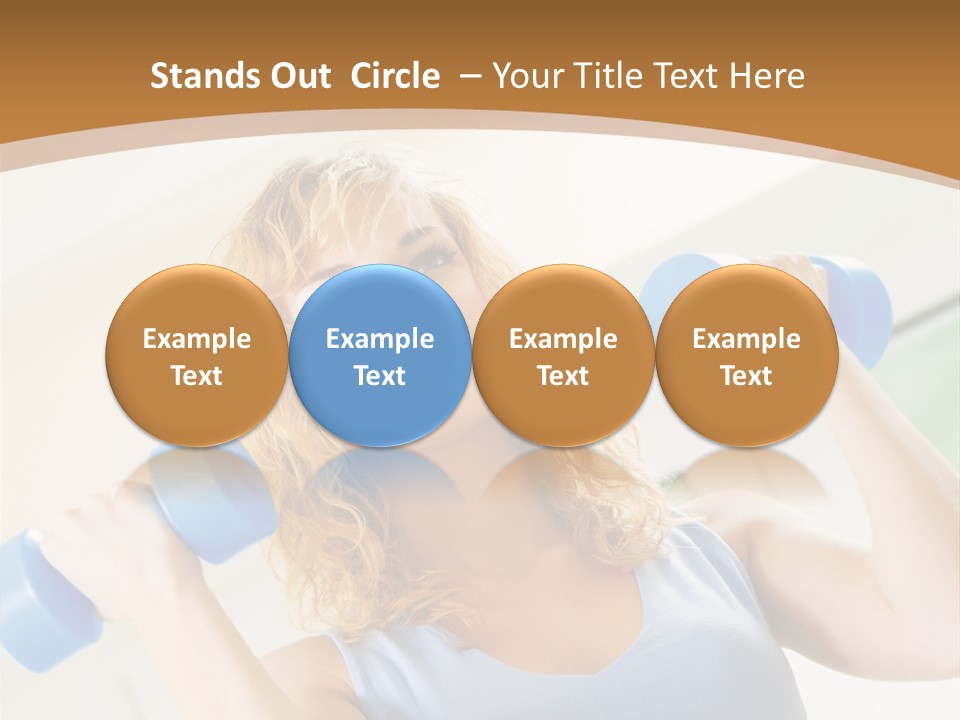 Stands Out Circle – Your Title Text Here

Example Text

Example Text

Example Text

Example Text